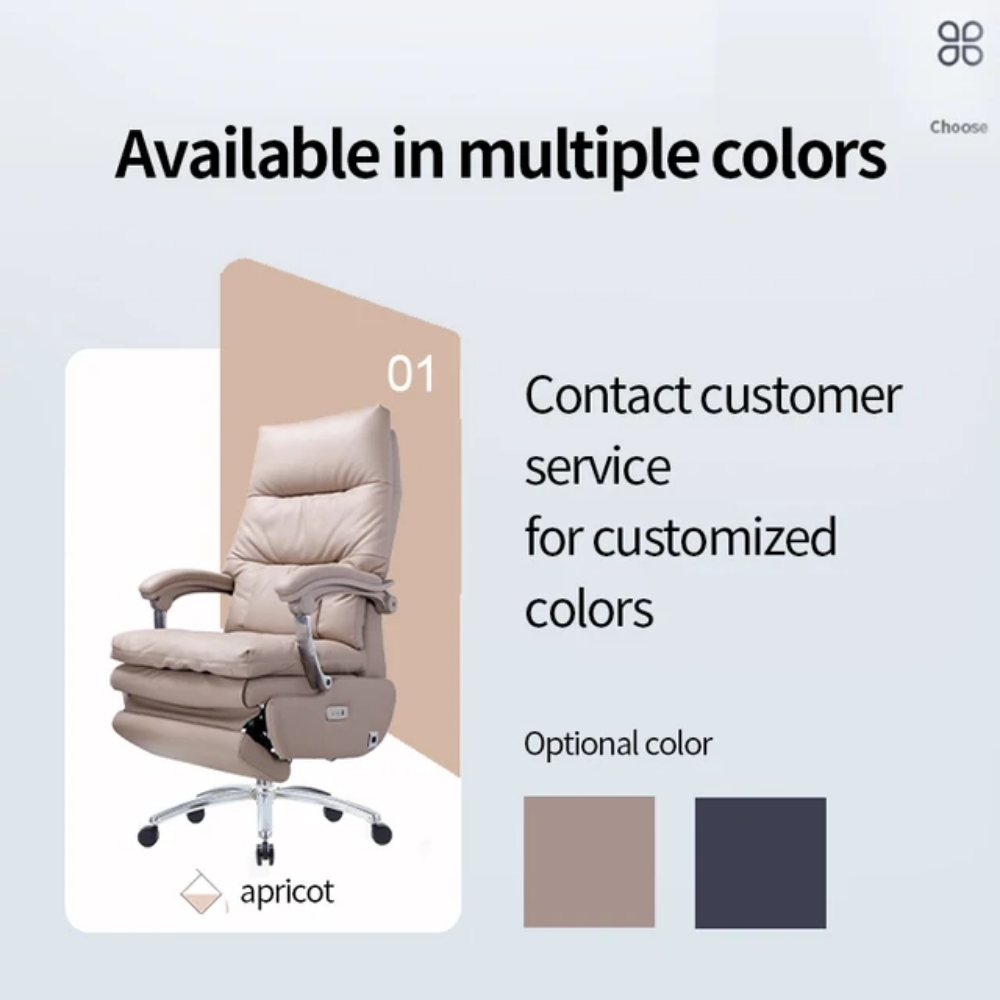 Choose

Available in multiple colors

01

apricot

Contact customer service
for customized colors

Optional color